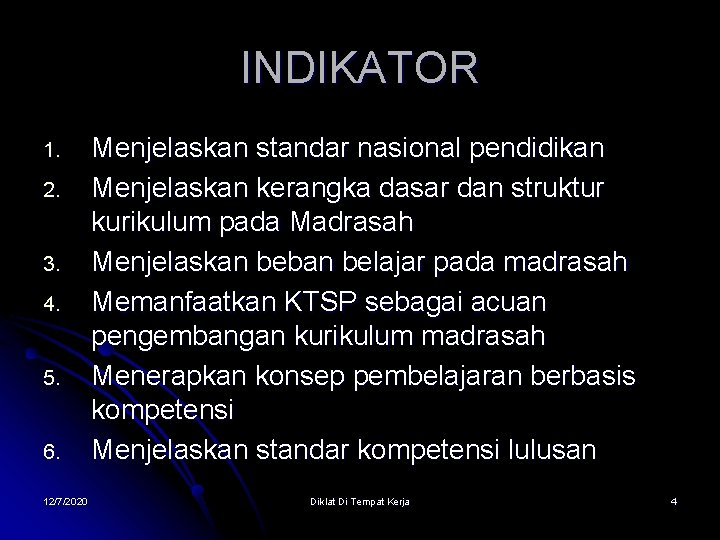 INDIKATOR

1. Menjelaskan standar nasional pendidikan
2. Menjelaskan kerangka dasar dan struktur kurikulum pada Madrasah
3. Menjelaskan beban belajar pada madrasah
4. Memanfaatkan KTSP sebagai acuan pengembangan kurikulum madrasah
5. Menerapkan konsep pembelajaran berbasis kompetensi
6. Menjelaskan standar kompetensi lulusan

12/7/2020 Diklat Di Tempat Kerja 4